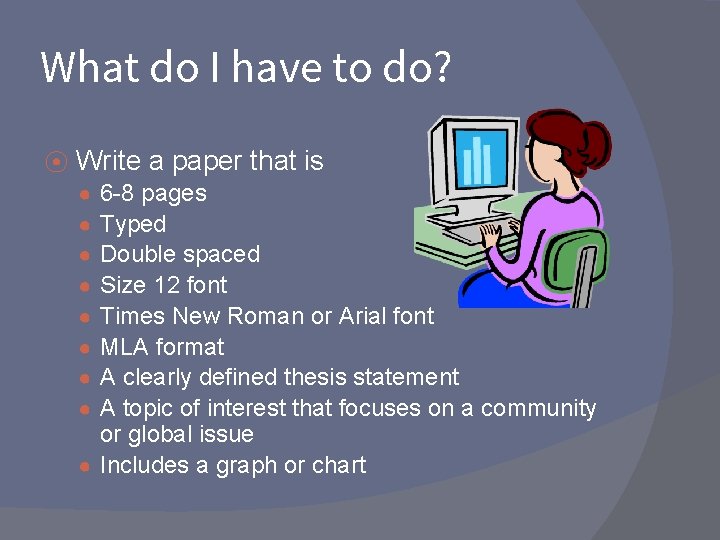 What do I have to do?

Write a paper that is
- 6-8 pages
- Typed
- Double spaced
- Size 12 font
- Times New Roman or Arial font
- MLA format
- A clearly defined thesis statement
- A topic of interest that focuses on a community or global issue
- Includes a graph or chart